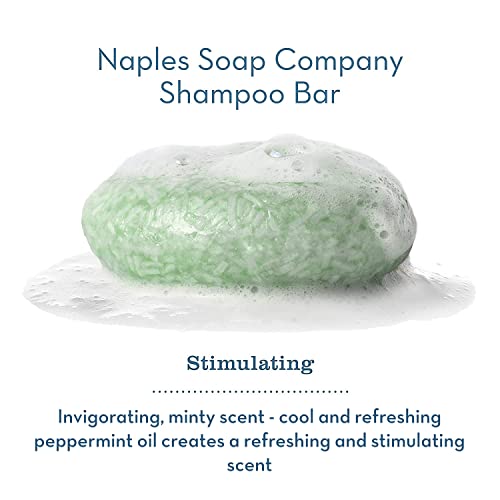 Naples Soap Company
Shampoo Bar

Stimulating

Invigorating, minty scent - cool and refreshing peppermint oil creates a refreshing and stimulating scent